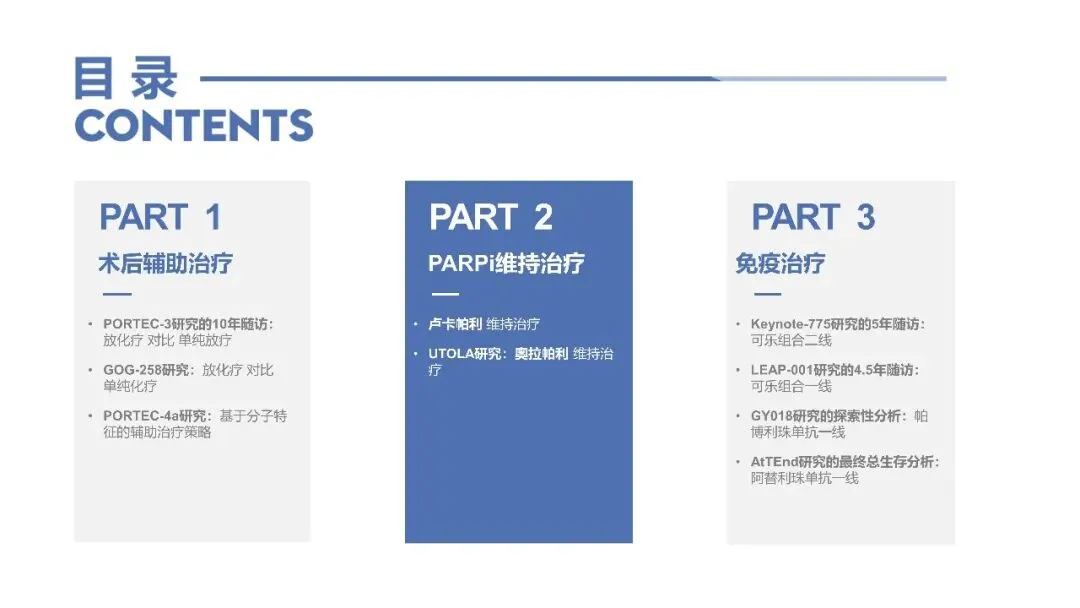 目录
CONTENTS

PART 1
术后辅助治疗

• PORTEC-3研究的10年随访：放化疗 对比 单纯放疗
• GOG-258研究：放化疗 对比 单纯化疗
• PORTEC-4a研究：基于分子特征的辅助治疗策略

PART 2
PARPi维持治疗

• 卢卡帕利 维持治疗
• UTOLA研究：奥拉帕利 维持治疗

PART 3
免疫治疗

• Keynote-775研究的5年随访：可乐组合二线
• LEAP-001研究的4.5年随访：可乐组合一线
• GY018研究的探索性分析：帕博利珠单抗一线
• AtTEnd研究的最终总生存分析：阿替利珠单抗一线